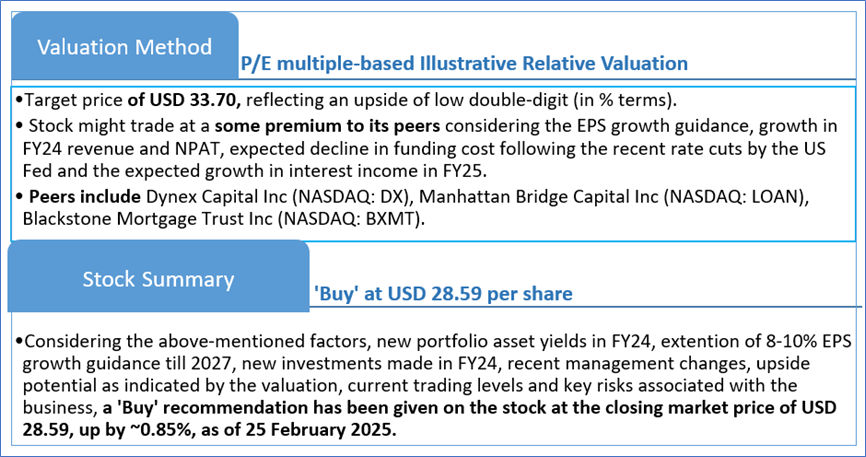 Valuation Method

P/E multiple-based Illustrative Relative Valuation

•Target price of USD 33.70, reflecting an upside of low double-digit (in % terms).

• Stock might trade at a some premium to its peers considering the EPS growth guidance, growth in FY24 revenue and NPAT, expected decline in funding cost following the recent rate cuts by the US Fed and the expected growth in interest income in FY25.

• Peers include Dynex Capital Inc (NASDAQ: DX), Manhattan Bridge Capital Inc (NASDAQ: LOAN), Blackstone Mortgage Trust Inc (NASDAQ: BXMT).

Stock Summary

'Buy' at USD 28.59 per share

•Considering the above-mentioned factors, new portfolio asset yields in FY24, extention of 8-10% EPS growth guidance till 2027, new investments made in FY24, recent management changes, upside potential as indicated by the valuation, current trading levels and key risks associated with the business, a 'Buy' recommendation has been given on the stock at the closing market price of USD 28.59, up by ~0.85%, as of 25 February 2025.